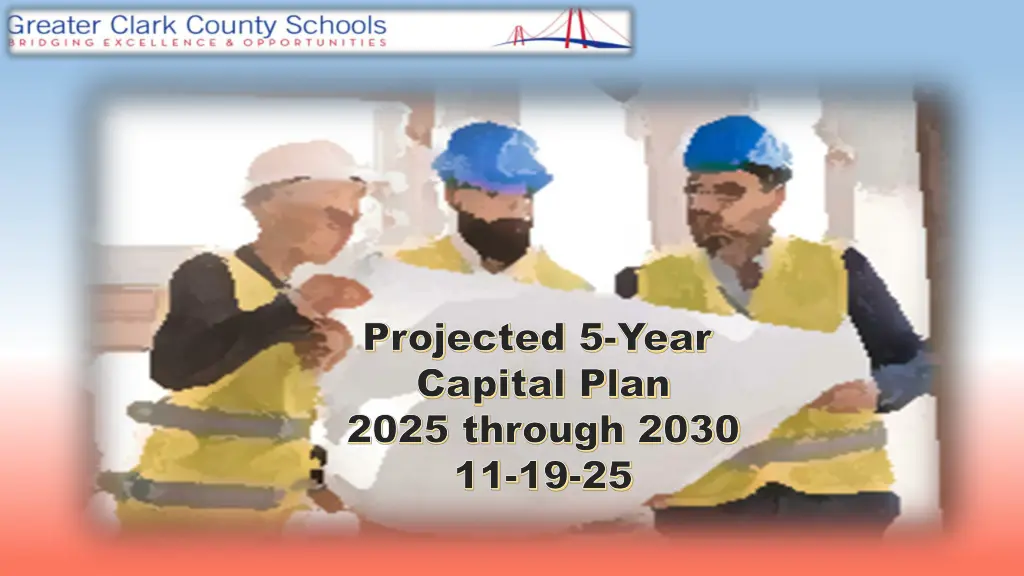 Greater Clark County Schools
BRIDGING EXCELLENCE & OPPORTUNITIES

Projected 5-Year Capital Plan 2025 through 2030 11-19-25